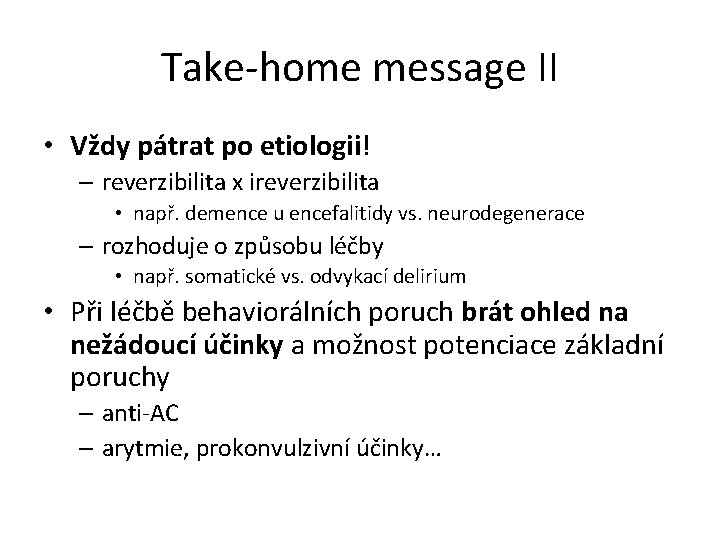 Take-home message II

• Vždy pátrat po etiologii!
– reverzibilita x ireverzibilita
• např. demence u encefalitidy vs. neurodegenerace
– rozhoduje o způsobu léčby
• např. somatické vs. odvykací delirium

• Při léčbě behaviorálních poruch brát ohled na nežádoucí účinky a možnost potenciace základní poruchy
– anti-AC
– arytmie, prokonvulzivní účinky…